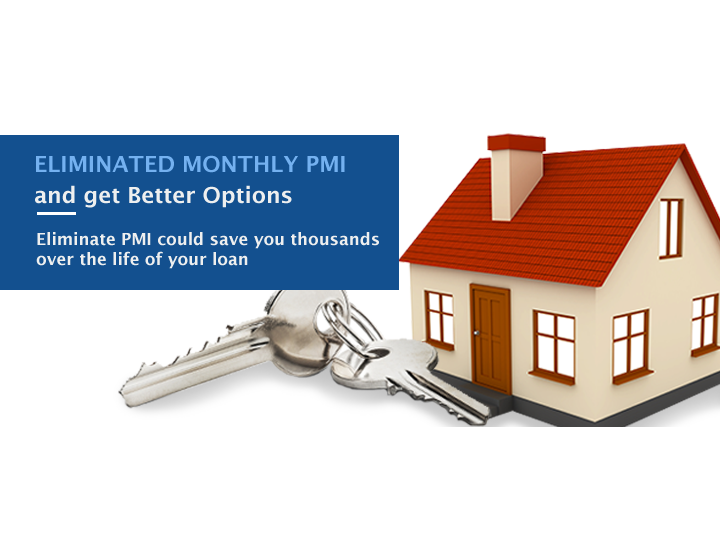 ELIMINATED MONTHLY PMI
and get Better Options

Eliminate PMI could save you thousands over the life of your loan